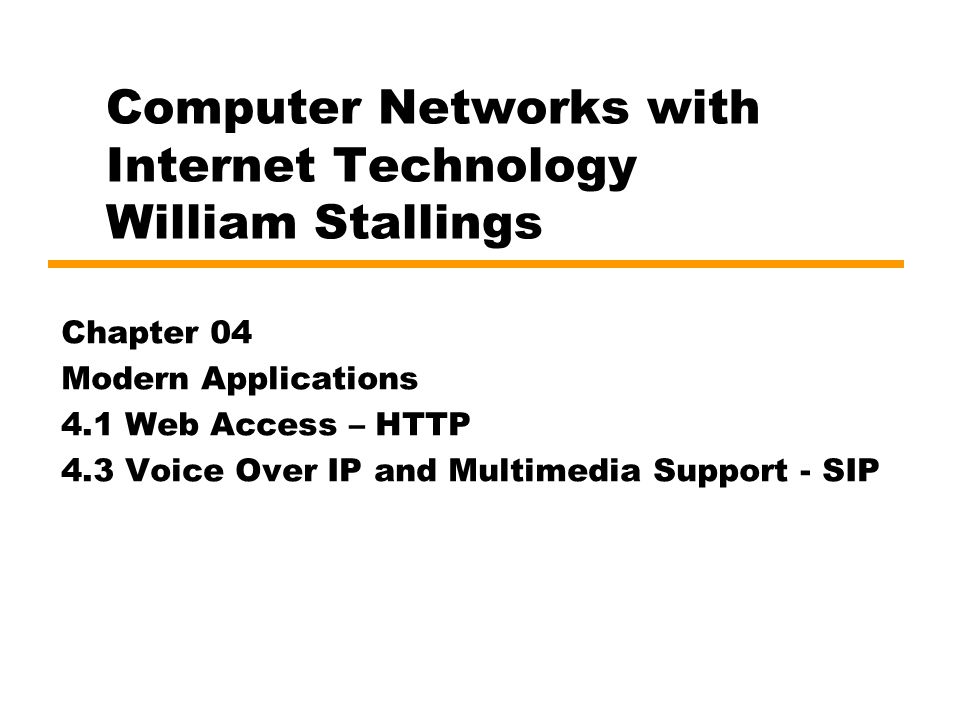 Computer Networks with Internet Technology
William Stallings

Chapter 04
Modern Applications
4.1 Web Access – HTTP
4.3 Voice Over IP and Multimedia Support - SIP